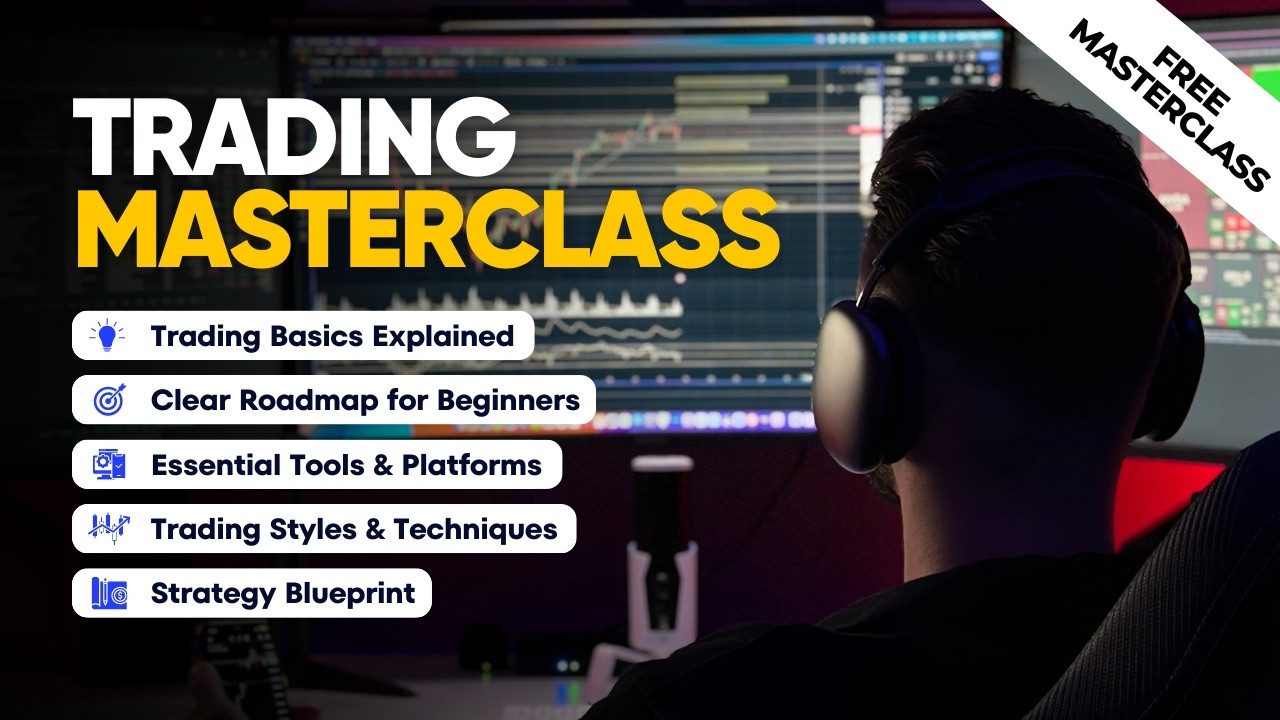 FREE MASTERCLASS

TRADING MASTERCLASS

Trading Basics Explained

Clear Roadmap for Beginners

Essential Tools & Platforms

Trading Styles & Techniques

Strategy Blueprint